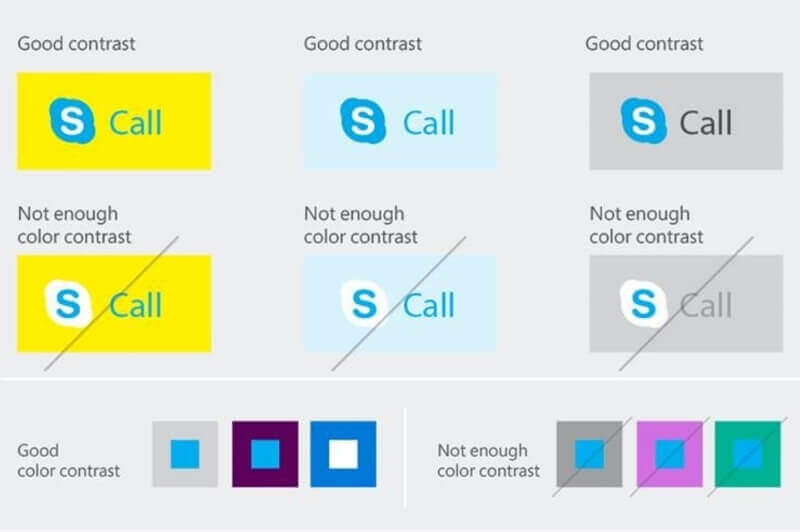 Good contrast

S Call

Good contrast

S Call

Good contrast

S Call

Not enough color contrast

S Call

Not enough color contrast

S Call

Not enough color contrast

S Call

Good color contrast

Not enough color contrast